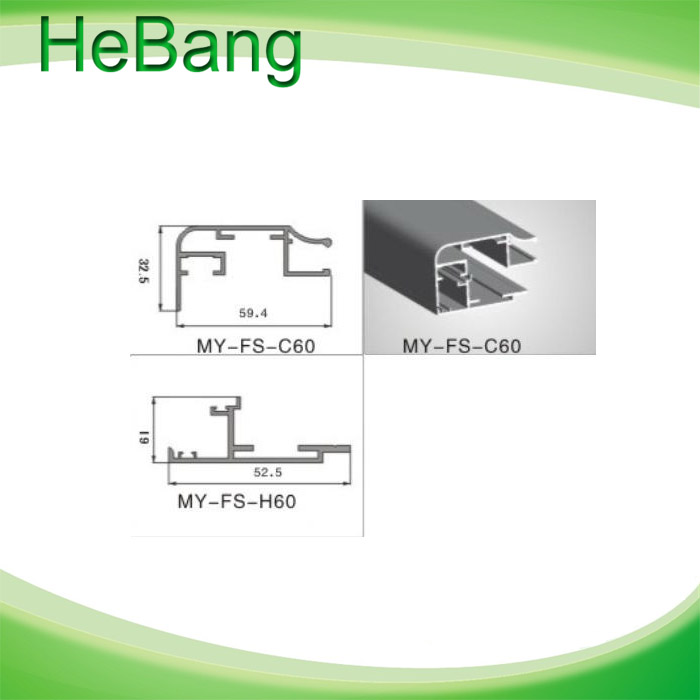 HeBang

32.5

59.4

MY-FS-C60

MY-FS-C60

19

52.5

MY-FS-H60